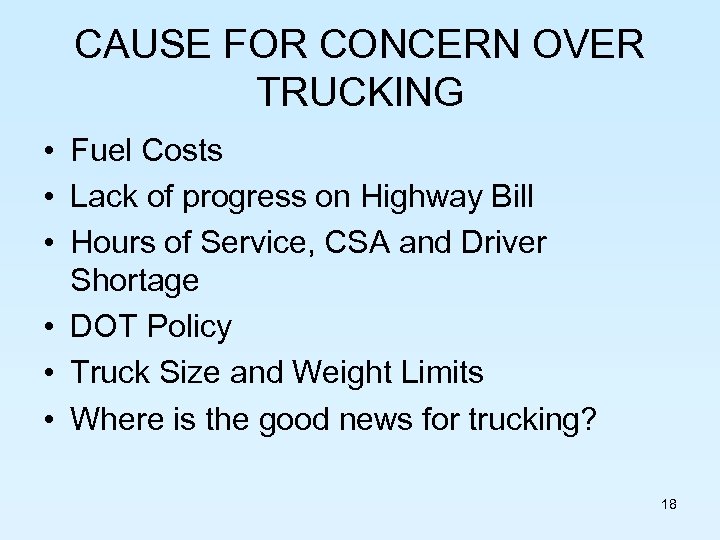 CAUSE FOR CONCERN OVER TRUCKING

• Fuel Costs
• Lack of progress on Highway Bill
• Hours of Service, CSA and Driver Shortage
• DOT Policy
• Truck Size and Weight Limits
• Where is the good news for trucking?

18